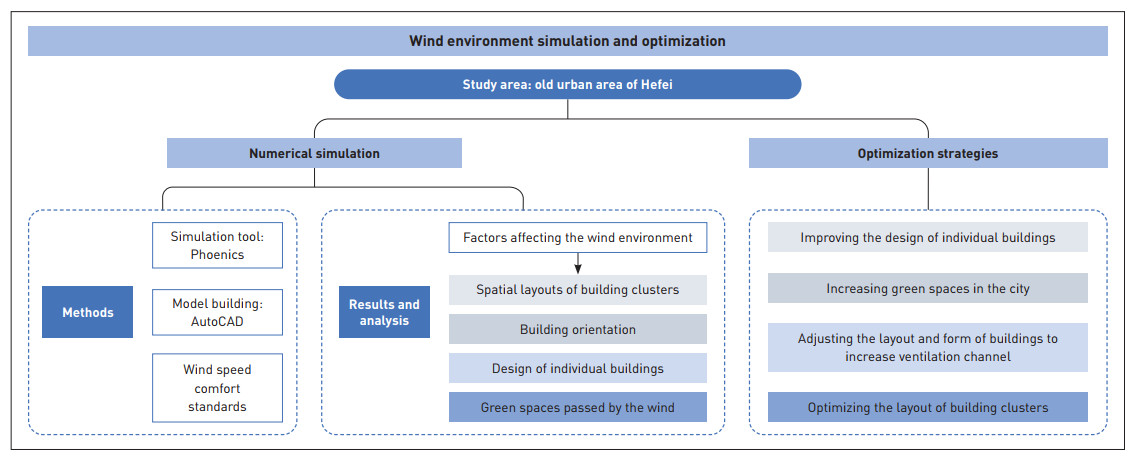 Wind environment simulation and optimization

Study area: old urban area of Hefei

Numerical simulation

Optimization strategies

Methods

Simulation tool: Phoenics

Model building: AutoCAD

Wind speed comfort standards

Results and analysis

Factors affecting the wind environment

Spatial layouts of building clusters

Building orientation

Design of individual buildings

Green spaces passed by the wind

Improving the design of individual buildings

Increasing green spaces in the city

Adjusting the layout and form of buildings to increase ventilation channel

Optimizing the layout of building clusters